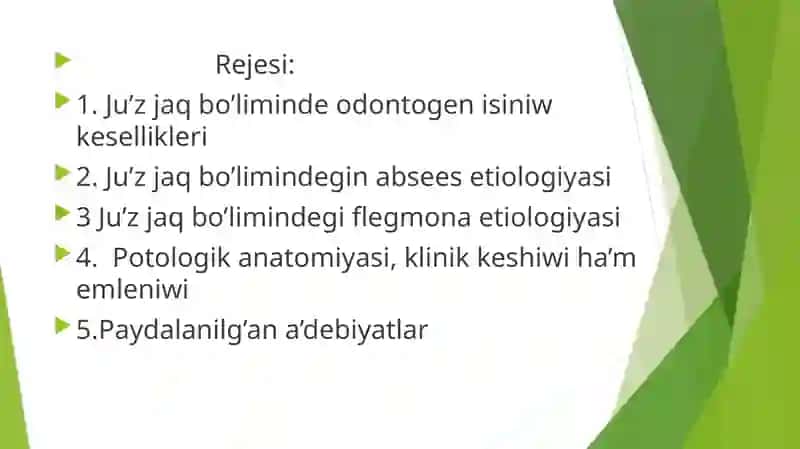 Rejesi:

1. Ju’z jaq bo’liminde odontogen isiniw kesellikleri

2. Ju’z jaq bo’limindegin absees etiologiyasi

3 Ju’z jaq bo’limindegi flegmona etiologiyasi

4. Potologik anatomiyasi, klinik keshiwi ha’m emleniwi

5.Paydalanilg’an a’debiyatlar